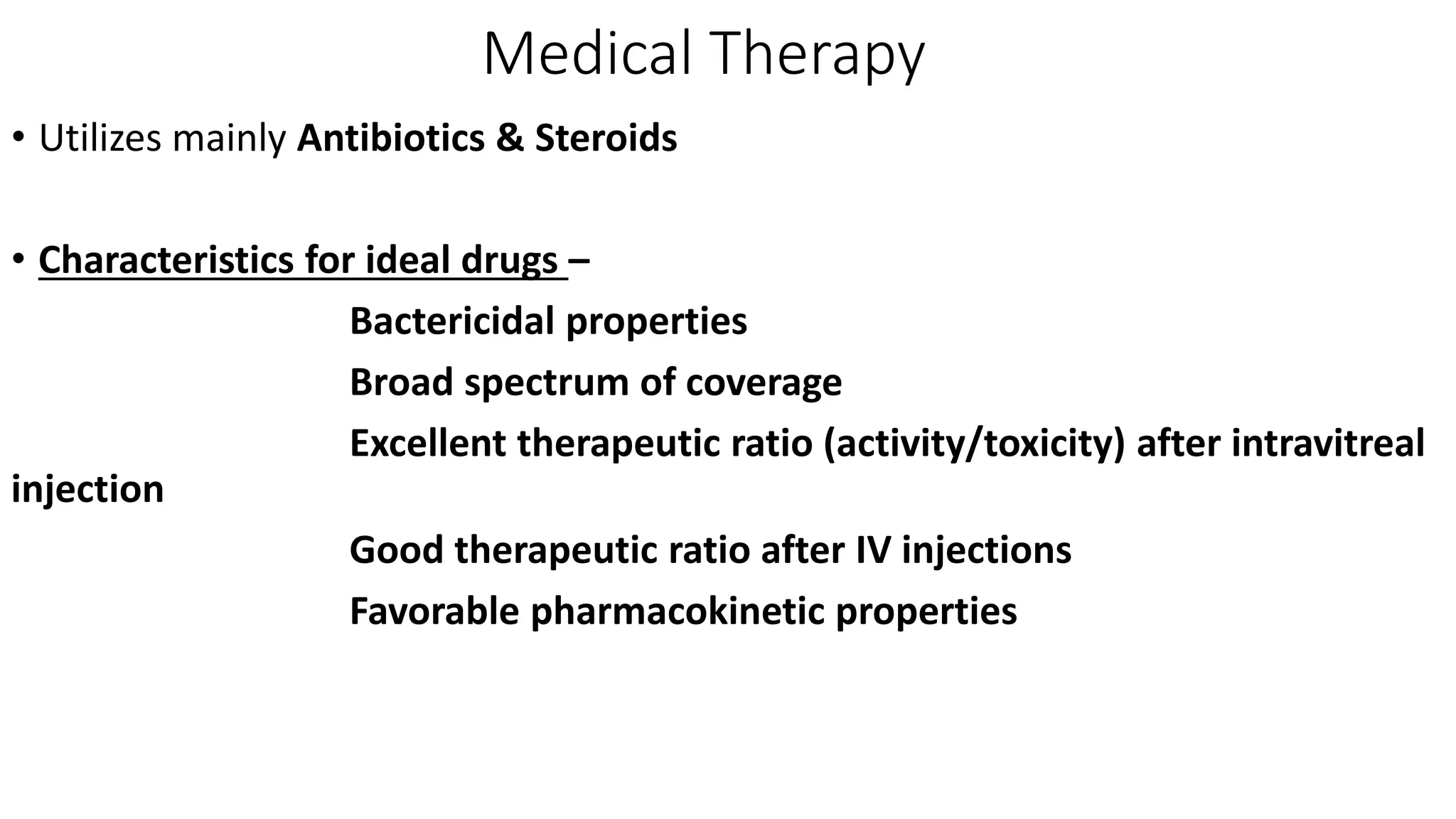 Medical Therapy

• Utilizes mainly Antibiotics & Steroids

• Characteristics for ideal drugs –

Bactericidal properties

Broad spectrum of coverage

Excellent therapeutic ratio (activity/toxicity) after intravitreal injection

Good therapeutic ratio after IV injections

Favorable pharmacokinetic properties